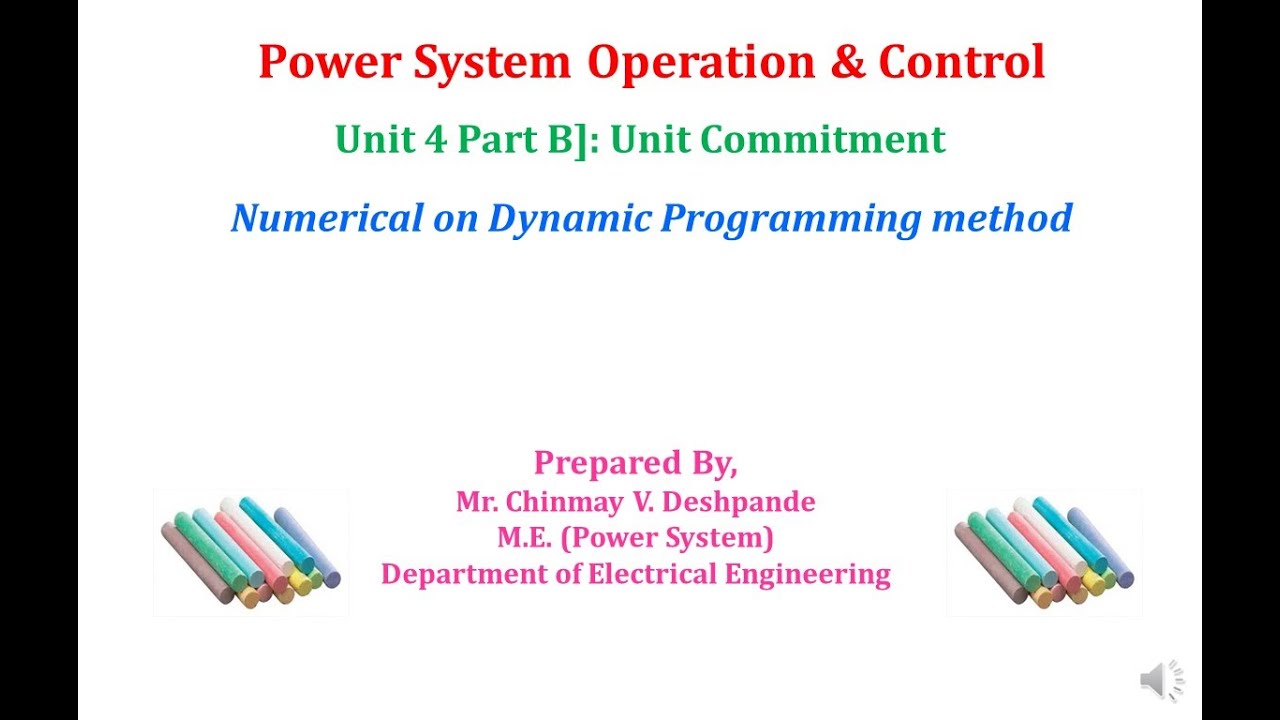 Power System Operation & Control

Unit 4 Part B]: Unit Commitment

Numerical on Dynamic Programming method

Prepared By,
Mr. Chinmay V. Deshpande
M.E. (Power System)
Department of Electrical Engineering